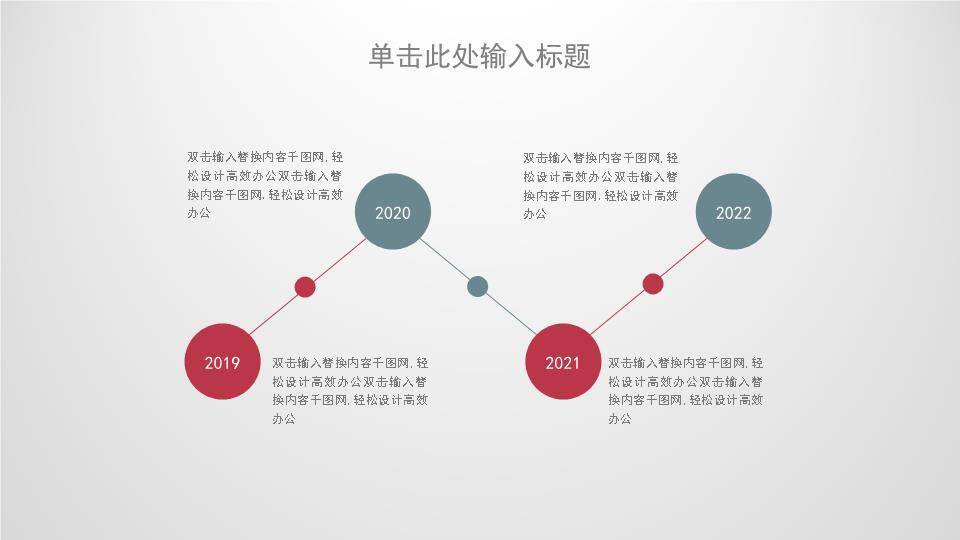 单击此处输入标题

双击输入替换内容千图网，轻松设计高效办公双击输入替换内容千图网，轻松设计高效办公

2020

双击输入替换内容千图网，轻松设计高效办公双击输入替换内容千图网，轻松设计高效办公

2022

2019

双击输入替换内容千图网，轻松设计高效办公双击输入替换内容千图网，轻松设计高效办公

2021

双击输入替换内容千图网，轻松设计高效办公双击输入替换内容千图网，轻松设计高效办公